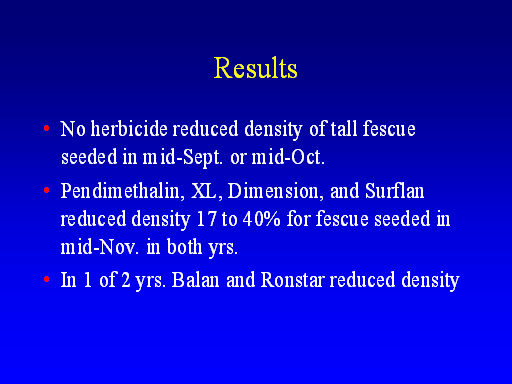 Results

• No herbicide reduced density of tall fescue seeded in mid-Sept. or mid-Oct.

• Pendimethalin, XL, Dimension, and Surflan reduced density 17 to 40% for fescue seeded in mid-Nov. in both yrs.

• In 1 of 2 yrs. Balan and Ronstar reduced density